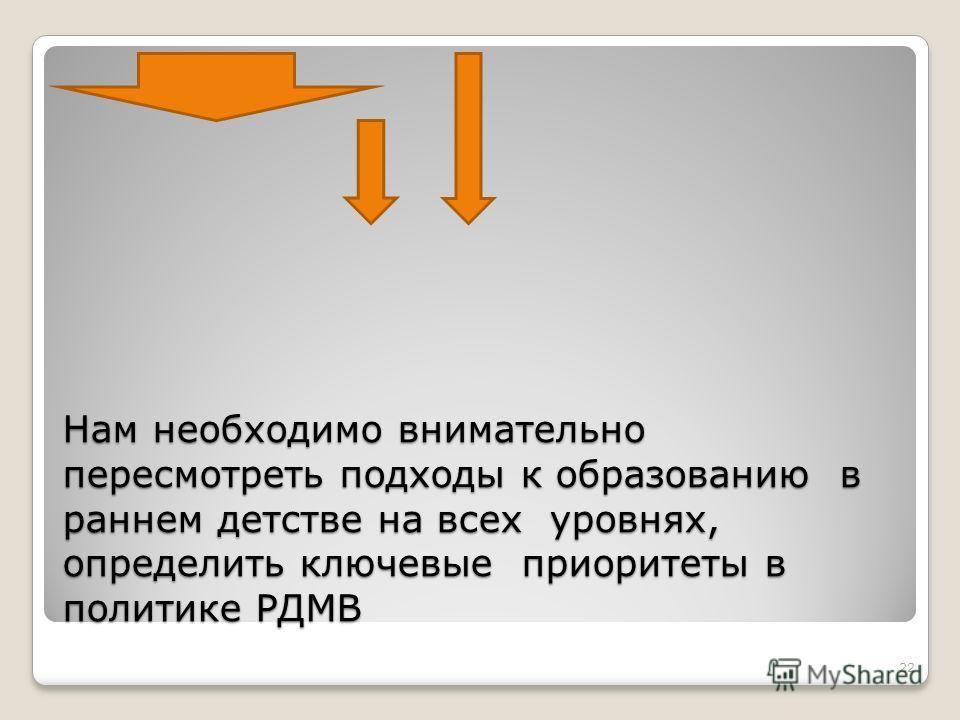 Нам необходимо внимательно пересмотреть подходы к образованию в раннем детстве на всех уровнях, определить ключевые приоритеты в политике РДМВ

22

MyShared